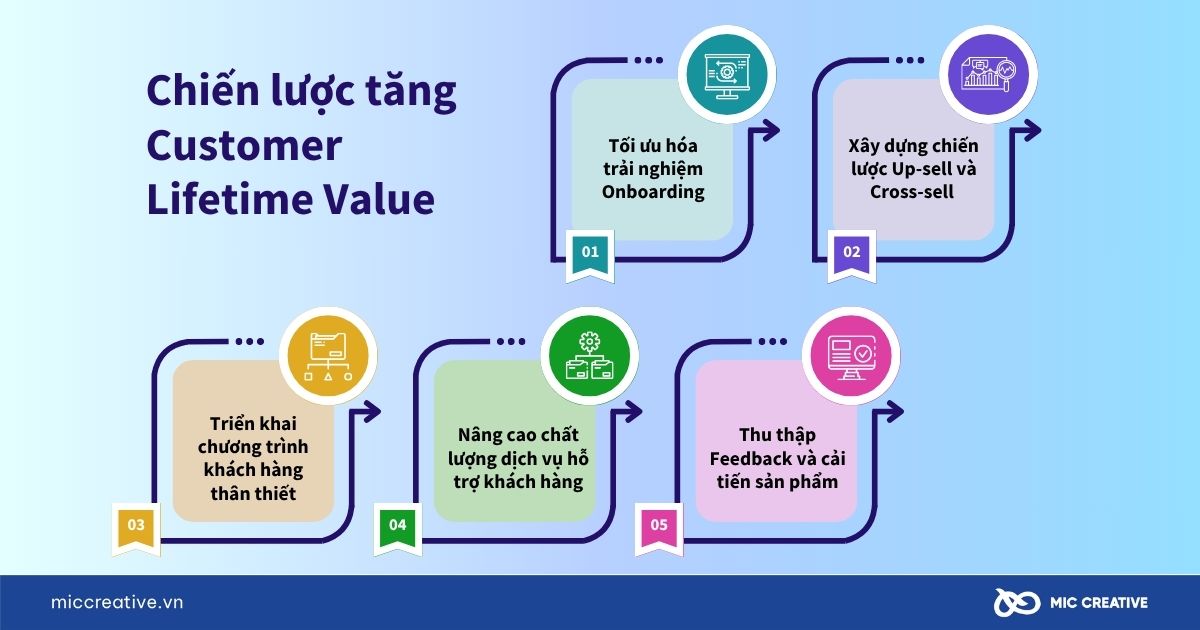 Chiến lược tăng Customer Lifetime Value

Tối ưu hóa trải nghiệm Onboarding

01

Xây dựng chiến lược Up-sell và Cross-sell

02

Triển khai chương trình khách hàng thân thiết

03

Nâng cao chất lượng dịch vụ hỗ trợ khách hàng

04

Thu thập Feedback và cải tiến sản phẩm

05

miccreative.vn

MIC CREATIVE